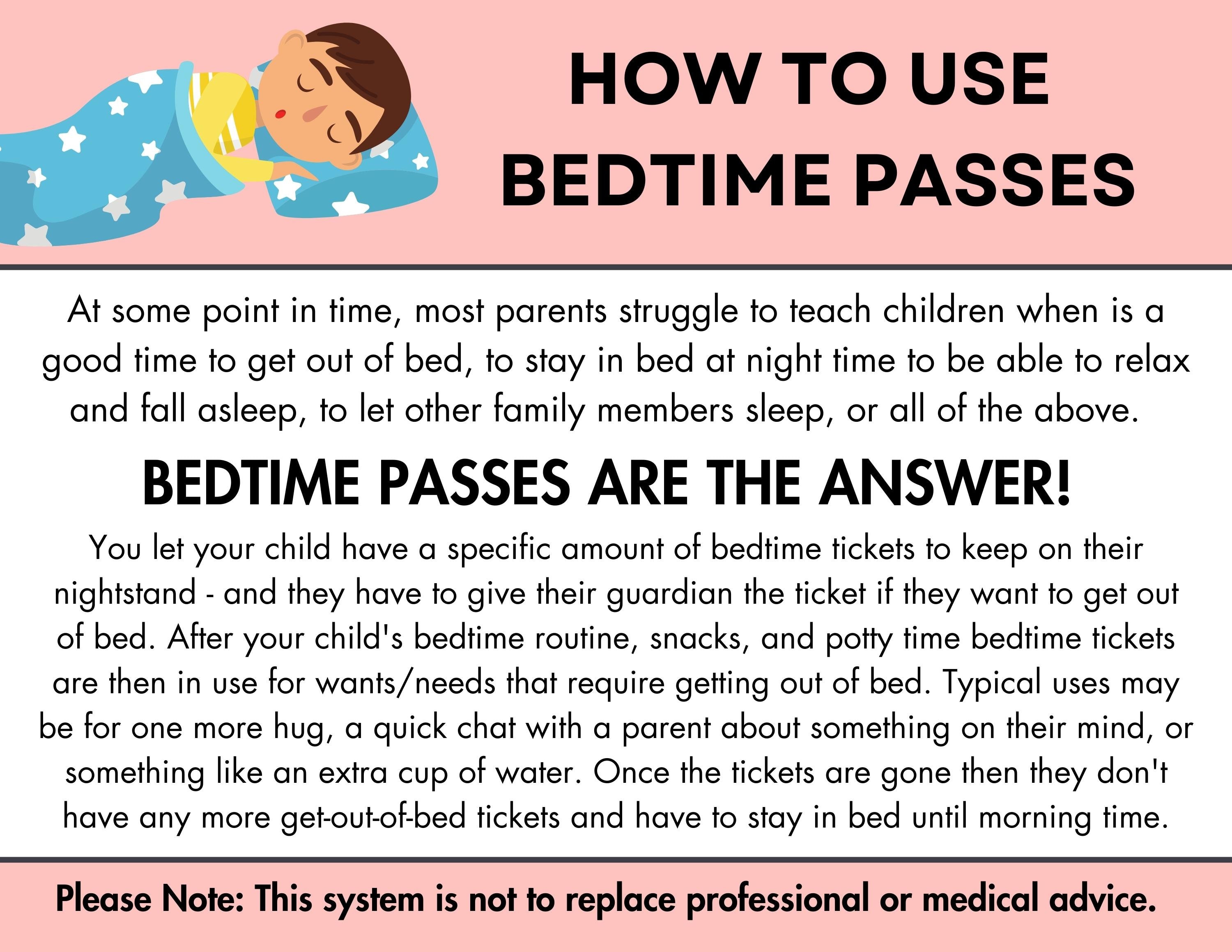 HOW TO USE BEDTIME PASSES

At some point in time, most parents struggle to teach children when is a good time to get out of bed, to stay in bed at night time to be able to relax and fall asleep, to let other family members sleep, or all of the above.

BEDTIME PASSES ARE THE ANSWER!

You let your child have a specific amount of bedtime tickets to keep on their nightstand - and they have to give their guardian the ticket if they want to get out of bed. After your child's bedtime routine, snacks, and potty time bedtime tickets are then in use for wants/needs that require getting out of bed. Typical uses may be for one more hug, a quick chat with a parent about something on their mind, or something like an extra cup of water. Once the tickets are gone then they don't have any more get-out-of-bed tickets and have to stay in bed until morning time.

Please Note: This system is not to replace professional or medical advice.